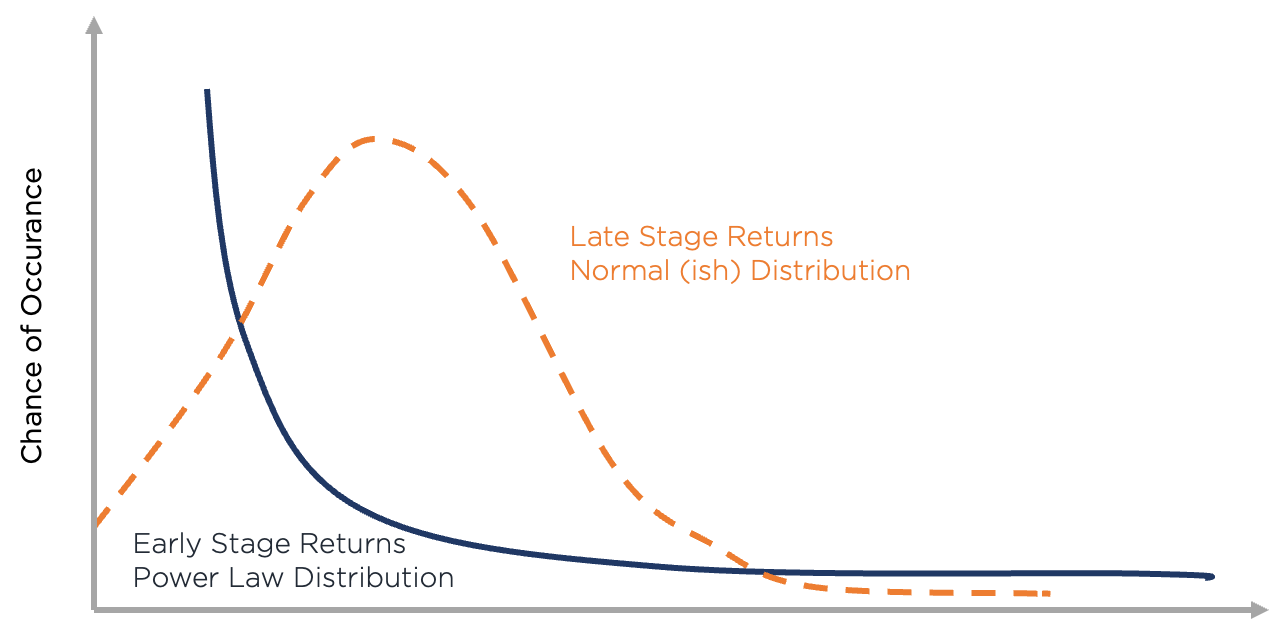 Chance of Occurance

Late Stage Returns
Normal (ish) Distribution

Early Stage Returns
Power Law Distribution